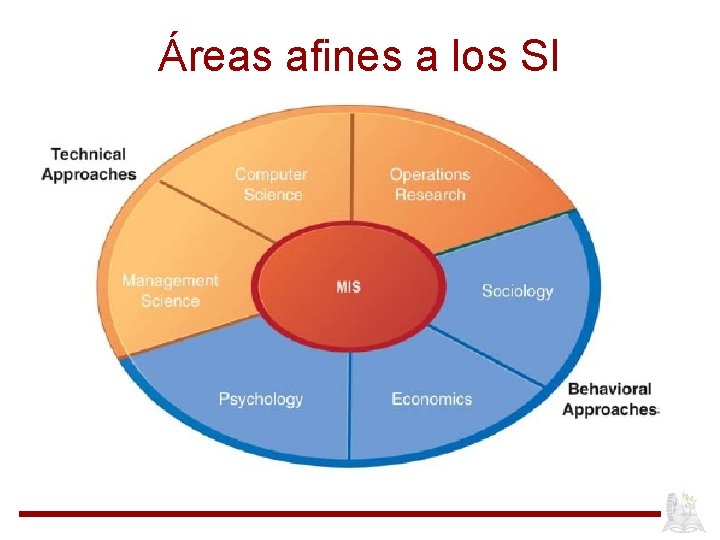 Áreas afines a los SI

Technical Approaches

Computer Science

Operations Research

Management Science

MIS

Sociology

Psychology

Economics

Behavioral Approaches